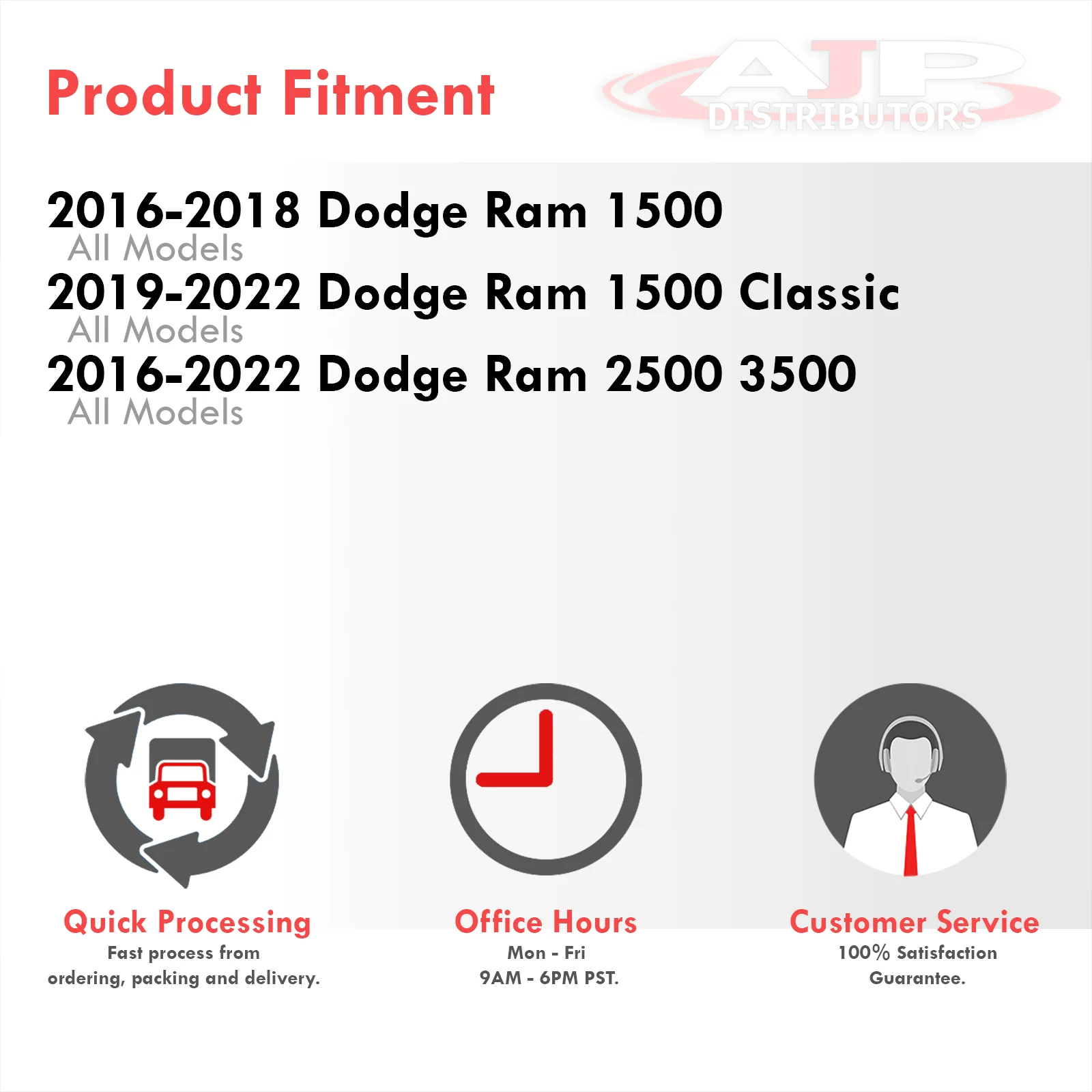 Product Fitment

AJP DISTRIBUTORS

2016-2018 Dodge Ram 1500
All Models
2019-2022 Dodge Ram 1500 Classic
All Models
2016-2022 Dodge Ram 2500 3500
All Models

Quick Processing
Fast process from ordering, packing and delivery.

Office Hours
Mon - Fri
9AM - 6PM PST.

Customer Service
100% Satisfaction Guarantee.